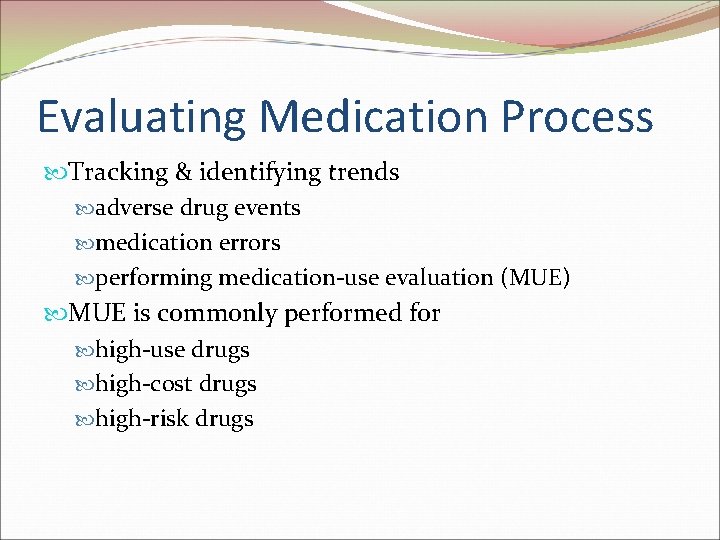 Evaluating Medication Process

Tracking & identifying trends

adverse drug events

medication errors

performing medication-use evaluation (MUE)

MUE is commonly performed for

high-use drugs

high-cost drugs

high-risk drugs